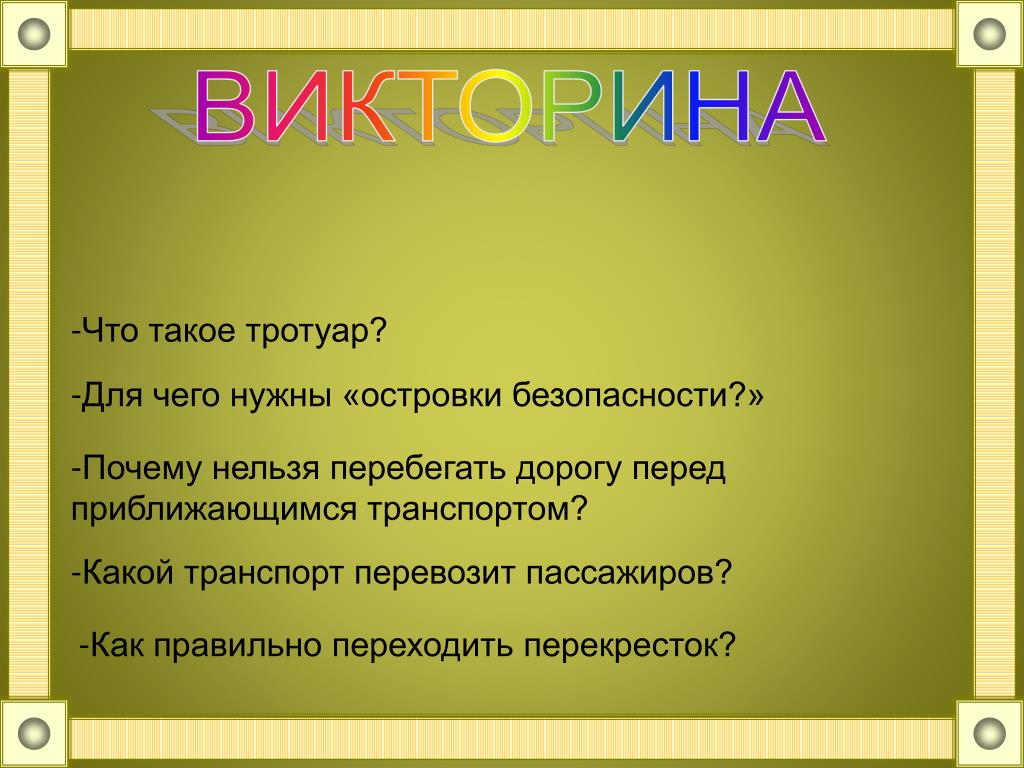 ВИКТОРИНА

-Что такое тротуар?

-Для чего нужны «островки безопасности?»

-Почему нельзя перебегать дорогу перед приближающимся транспортом?

-Какой транспорт перевозит пассажиров?

-Как правильно переходить перекресток?